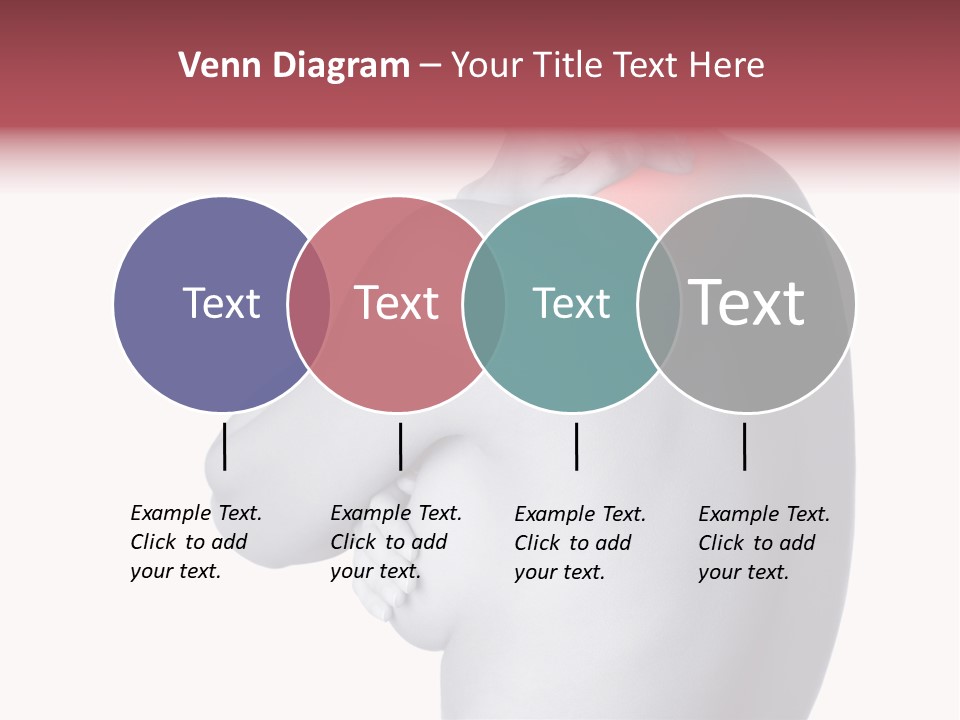 Venn Diagram – Your Title Text Here

Text

Text

Text

Text

Example Text. Click to add your text.

Example Text. Click to add your text.

Example Text. Click to add your text.

Example Text. Click to add your text.